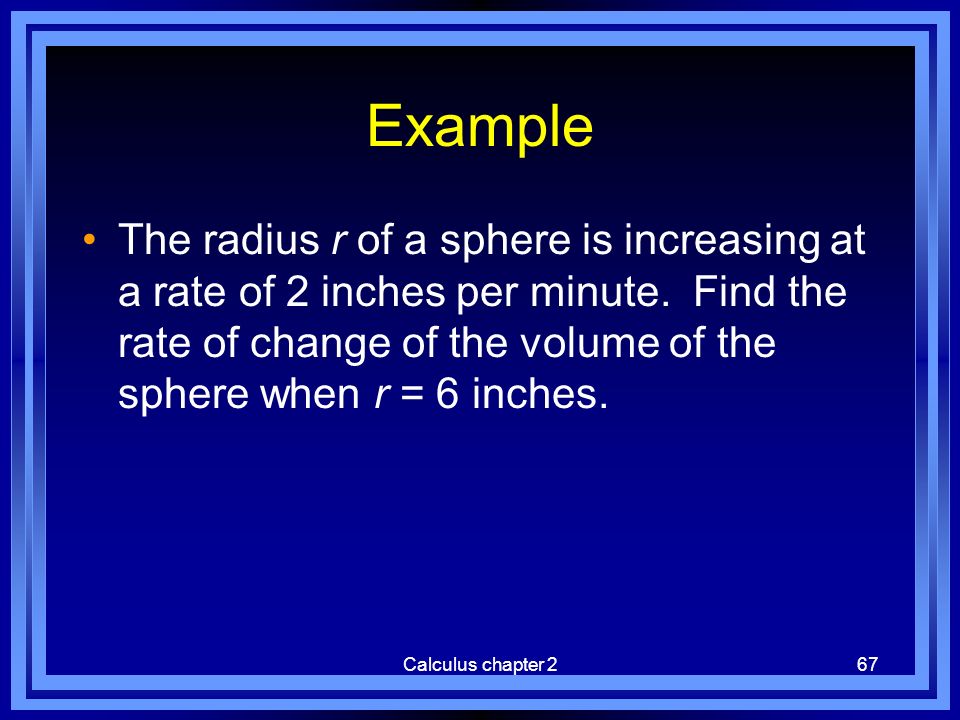 Example

• The radius $r$ of a sphere is increasing at a rate of 2 inches per minute. Find the rate of change of the volume of the sphere when $r = 6$ inches.

Calculus chapter 2

67